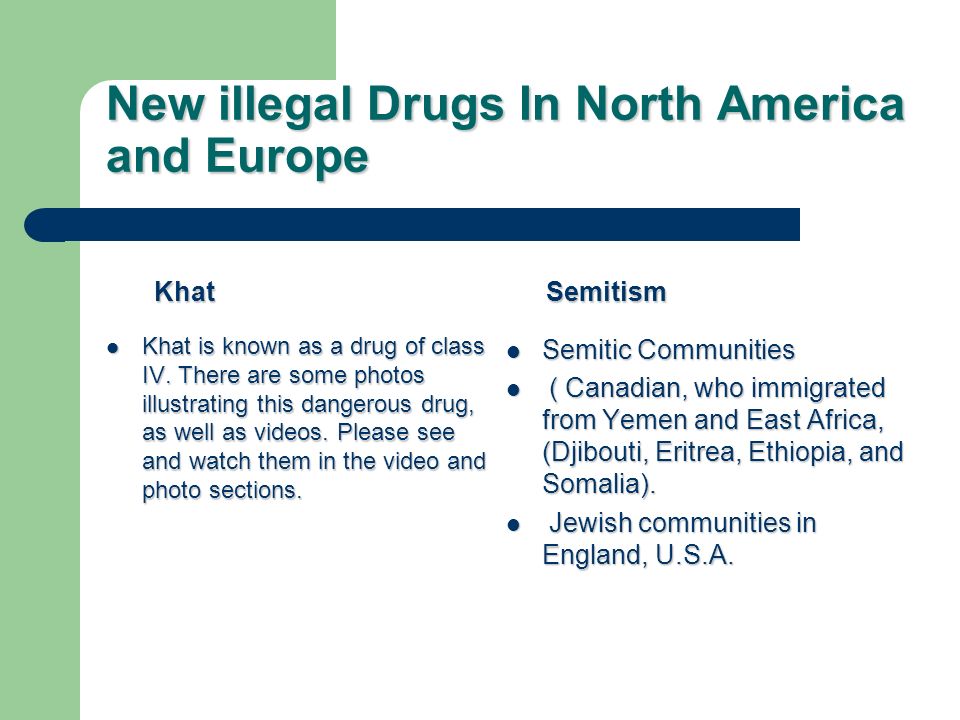 New illegal Drugs In North America and Europe

Khat

- Khat is known as a drug of class IV. There are some photos illustrating this dangerous drug, as well as videos. Please see and watch them in the video and photo sections.

Semitism

- Semitic Communities
- ( Canadian, who immigrated from Yemen and East Africa, (Djibouti, Eritrea, Ethiopia, and Somalia).
- Jewish communities in England, U.S.A.